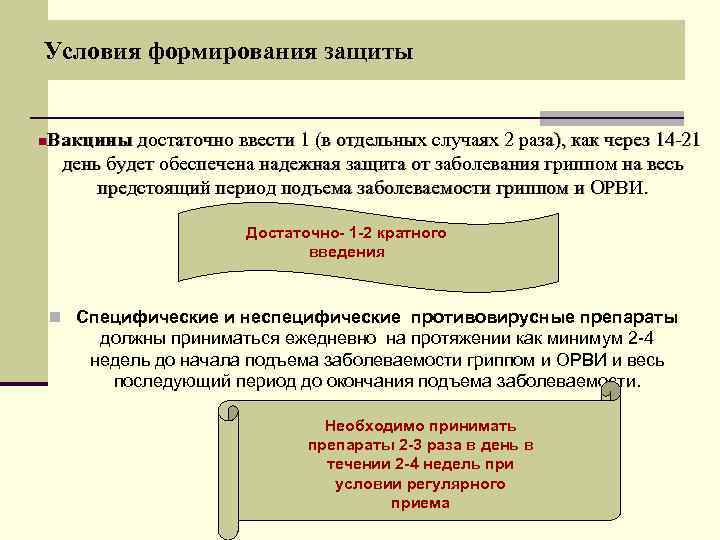 Условия формирования защиты

Вакцины достаточно ввести 1 (в отдельных случаях 2 раза), как через 14-21 день будет обеспечена надежная защита от заболевания гриппом на весь предстоящий период подъема заболеваемости гриппом и ОРВИ.

Достаточно- 1-2 кратного введения

Специфические и неспецифические противовирусные препараты должны приниматься ежедневно на протяжении как минимум 2-4 недель до начала подъема заболеваемости гриппом и ОРВИ и весь последующий период до окончания подъема заболеваемости.

Необходимо принимать препараты 2-3 раза в день в течении 2-4 недель при условии регулярного приема